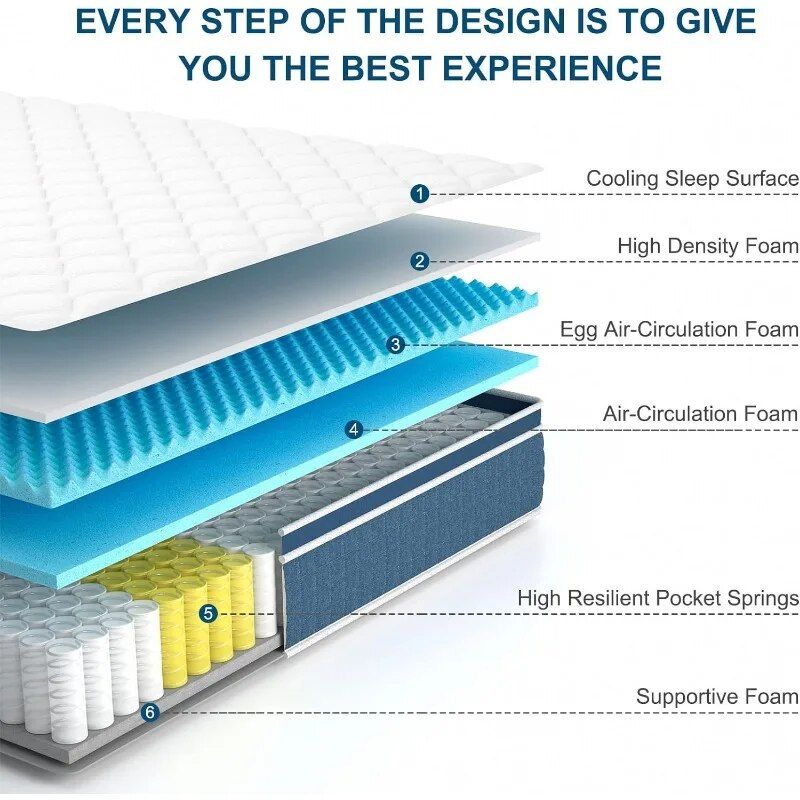 EVERY STEP OF THE DESIGN IS TO GIVE YOU THE BEST EXPERIENCE

1 Cooling Sleep Surface

2 High Density Foam

3 Egg Air-Circulation Foam

4 Air-Circulation Foam

5 High Resilient Pocket Springs

6 Supportive Foam